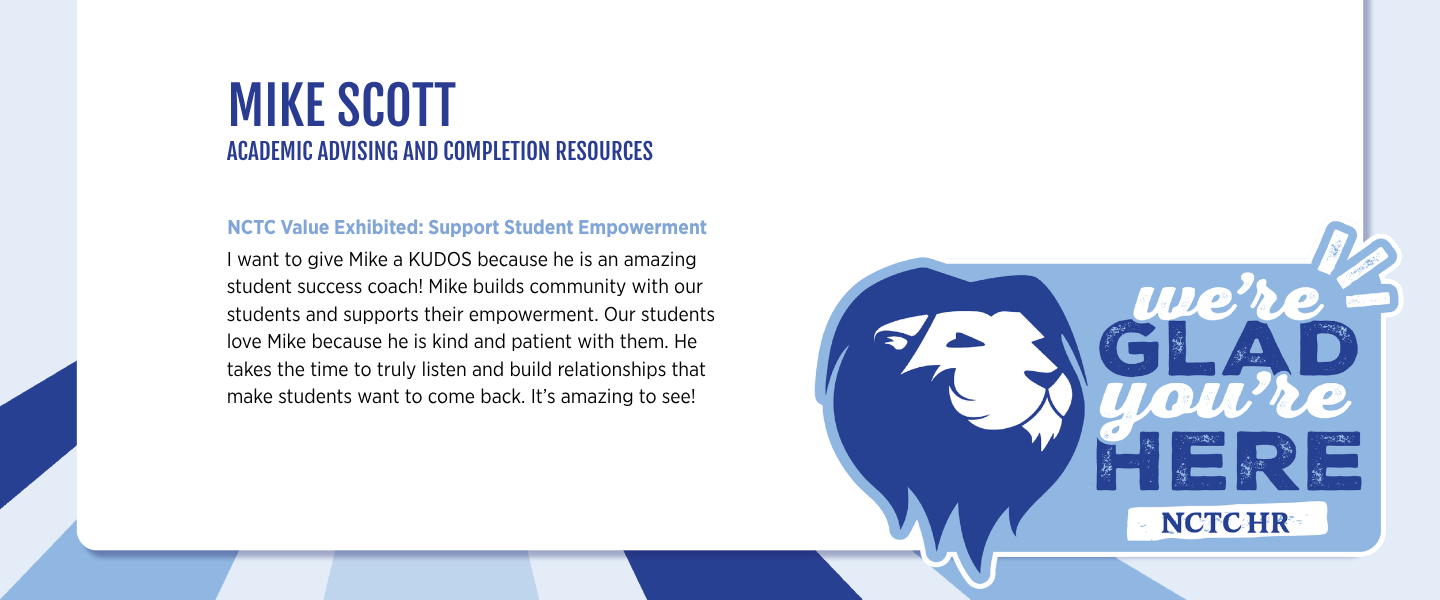 MIKE SCOTT
ACADEMIC ADVISING AND COMPLETION RESOURCES

NCTC Value Exhibited: Support Student Empowerment

I want to give Mike a KUDOS because he is an amazing student success coach! Mike builds community with our students and supports their empowerment. Our students love Mike because he is kind and patient with them. He takes the time to truly listen and build relationships that make students want to come back. It's amazing to see!

we're GLAD you're HERE

NCTC HR